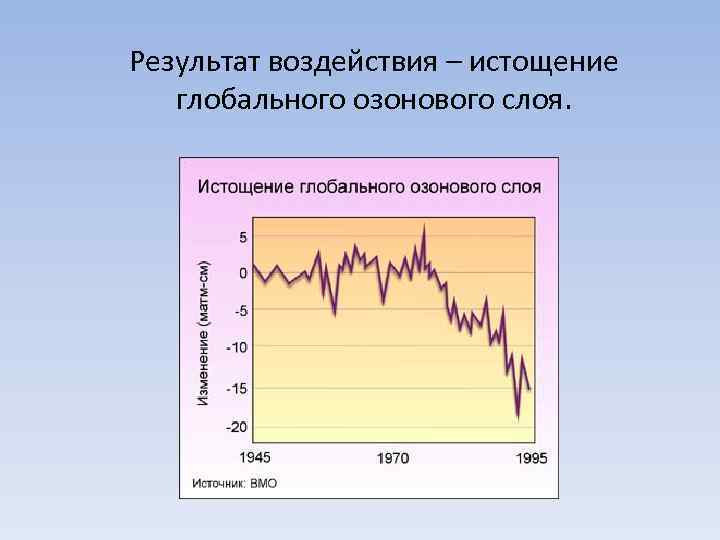 Результат воздействия – истощение глобального озонового слоя.

Истощение глобального озонового слоя

Изменение (матм-см)

5
0
-5
-10
-15
-20

1945
1970
1995

Источник: ВМО